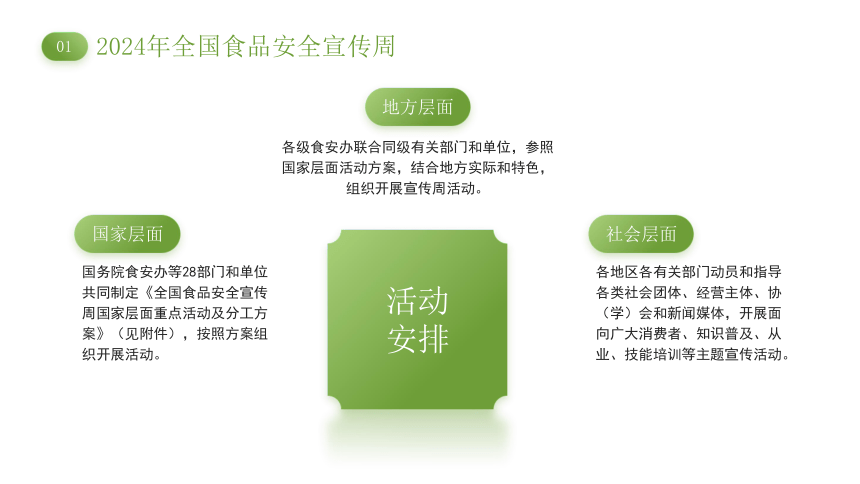 01 2024年全国食品安全宣传周

地方层面

各级食安办联合同级有关部门和单位，参照国家层面活动方案，结合地方实际和特色，组织开展宣传周活动。

国家层面

国务院食安办等28部门和单位共同制定《全国食品安全宣传周国家层面重点活动及分工方案》（见附件），按照方案组织开展活动。

活动安排

社会层面

各地区各有关部门动员和指导各类社会团体、经营主体、协（学）会和新闻媒体，开展面向广大消费者、知识普及、从业、技能培训等主题宣传活动。